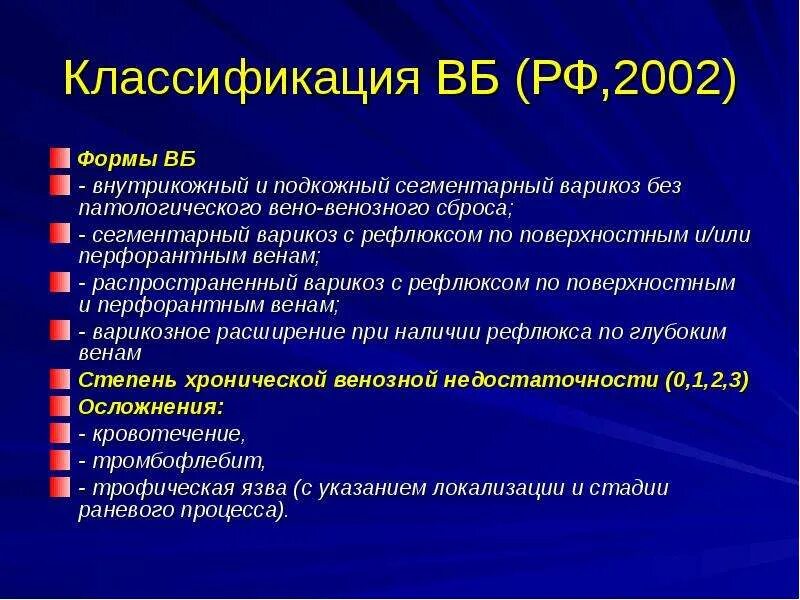 Классификация ВБ (РФ,2002)

Формы ВБ
- внутрикожный и подкожный сегментарный варикоз без патологического вено-венозного сброса;
- сегментарный варикоз с рефлюксом по поверхностным и/или перфорантным венам;
- распространенный варикоз с рефлюксом по поверхностным и перфорантным венам;
- варикозное расширение при наличии рефлюкса по глубоким венам
Степень хронической венозной недостаточности (0,1,2,3)
Осложнения:
- кровотечение,
- тромбофлебит,
- трофическая язва (с указанием локализации и стадии раневого процесса).